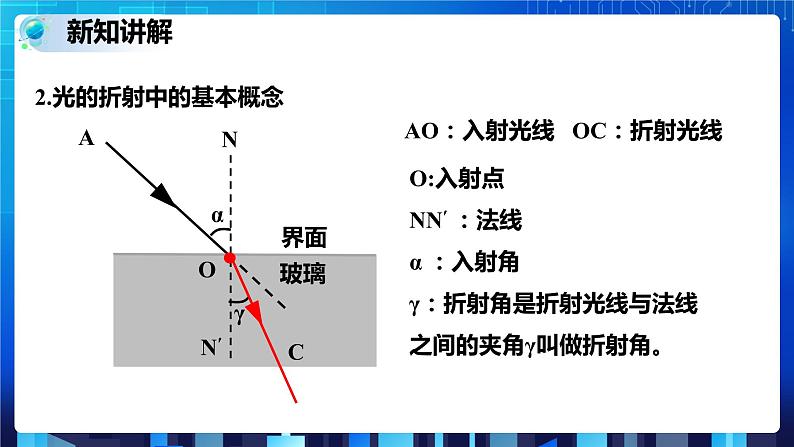 新知讲解

2.光的折射中的基本概念

A

N

α

界面

O

玻璃

γ

N′

C

AO：入射光线 OC：折射光线

O:入射点

NN′：法线

α：入射角

γ：折射角是折射光线与法线之间的夹角γ叫做折射角。